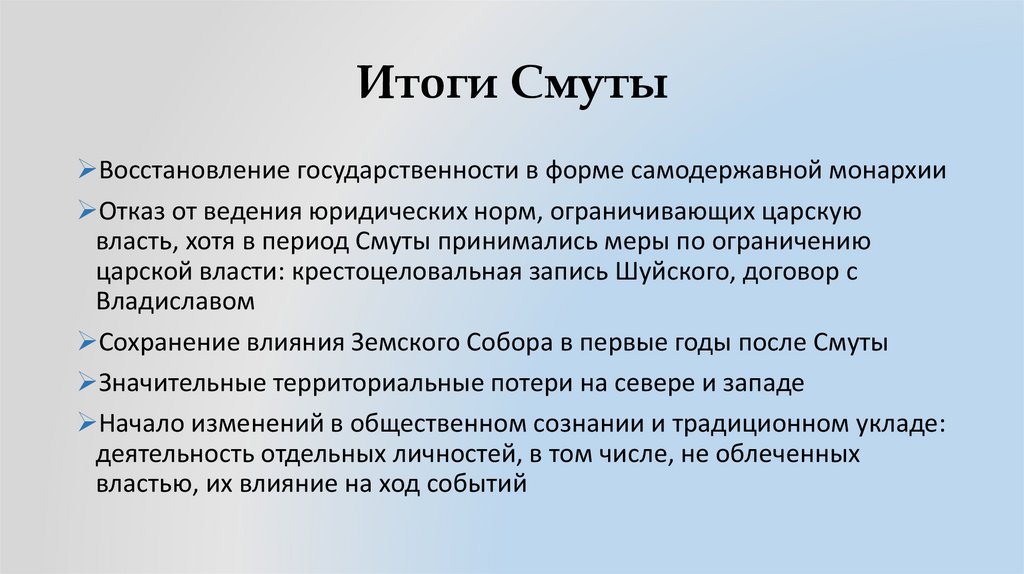 Итоги Смуты

➢Восстановление государственности в форме самодержавной монархии

➢Отказ от ведения юридических норм, ограничивающих царскую власть, хотя в период Смуты принимались меры по ограничению царской власти: крестоцеловальная запись Шуйского, договор с Владиславом

➢Сохранение влияния Земского Собора в первые годы после Смуты

➢Значительные территориальные потери на севере и западе

➢Начало изменений в общественном сознании и традиционном укладе: деятельность отдельных личностей, в том числе, не облеченных властью, их влияние на ход событий